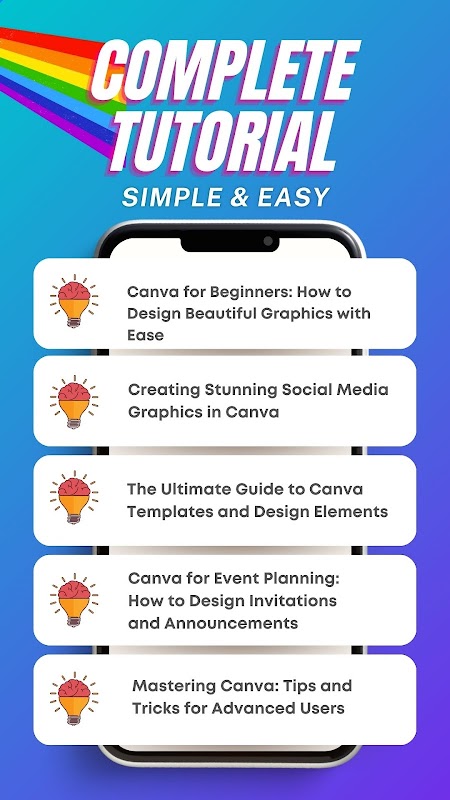 COMPLETE TUTORIAL
SIMPLE & EASY

Canva for Beginners: How to Design Beautiful Graphics with Ease

Creating Stunning Social Media Graphics in Canva

The Ultimate Guide to Canva Templates and Design Elements

Canva for Event Planning: How to Design Invitations and Announcements

Mastering Canva: Tips and Tricks for Advanced Users